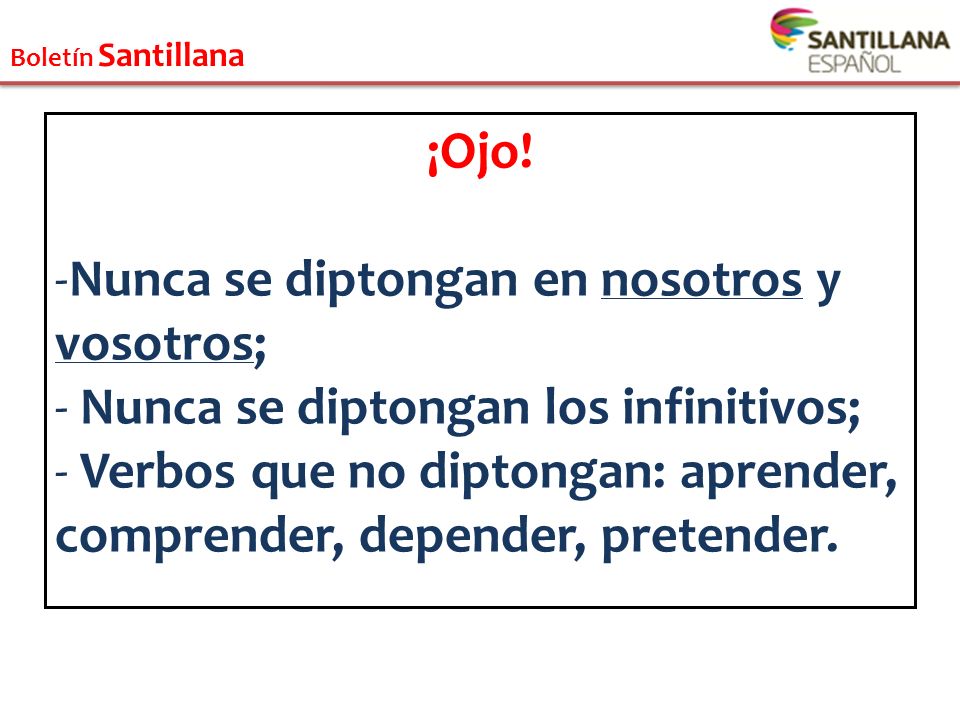 Boletín Santillana

SANTILLANA
ESPAÑOL

¡Ojo!

-Nunca se diptongan en nosotros y vosotros;
- Nunca se diptongan los infinitivos;
- Verbos que no diptongan: aprender, comprender, depender, pretender.